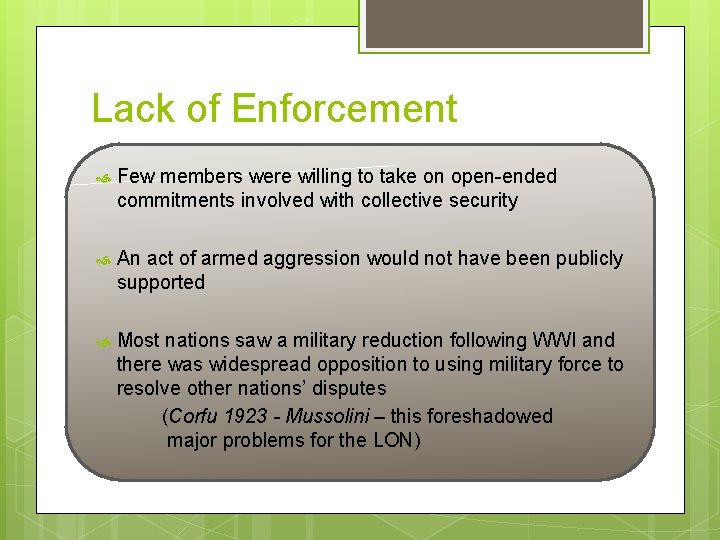 Lack of Enforcement

Few members were willing to take on open-ended commitments involved with collective security

An act of armed aggression would not have been publicly supported

Most nations saw a military reduction following WWI and there was widespread opposition to using military force to resolve other nations' disputes

(Corfu 1923 - Mussolini – this foreshadowed major problems for the LON)